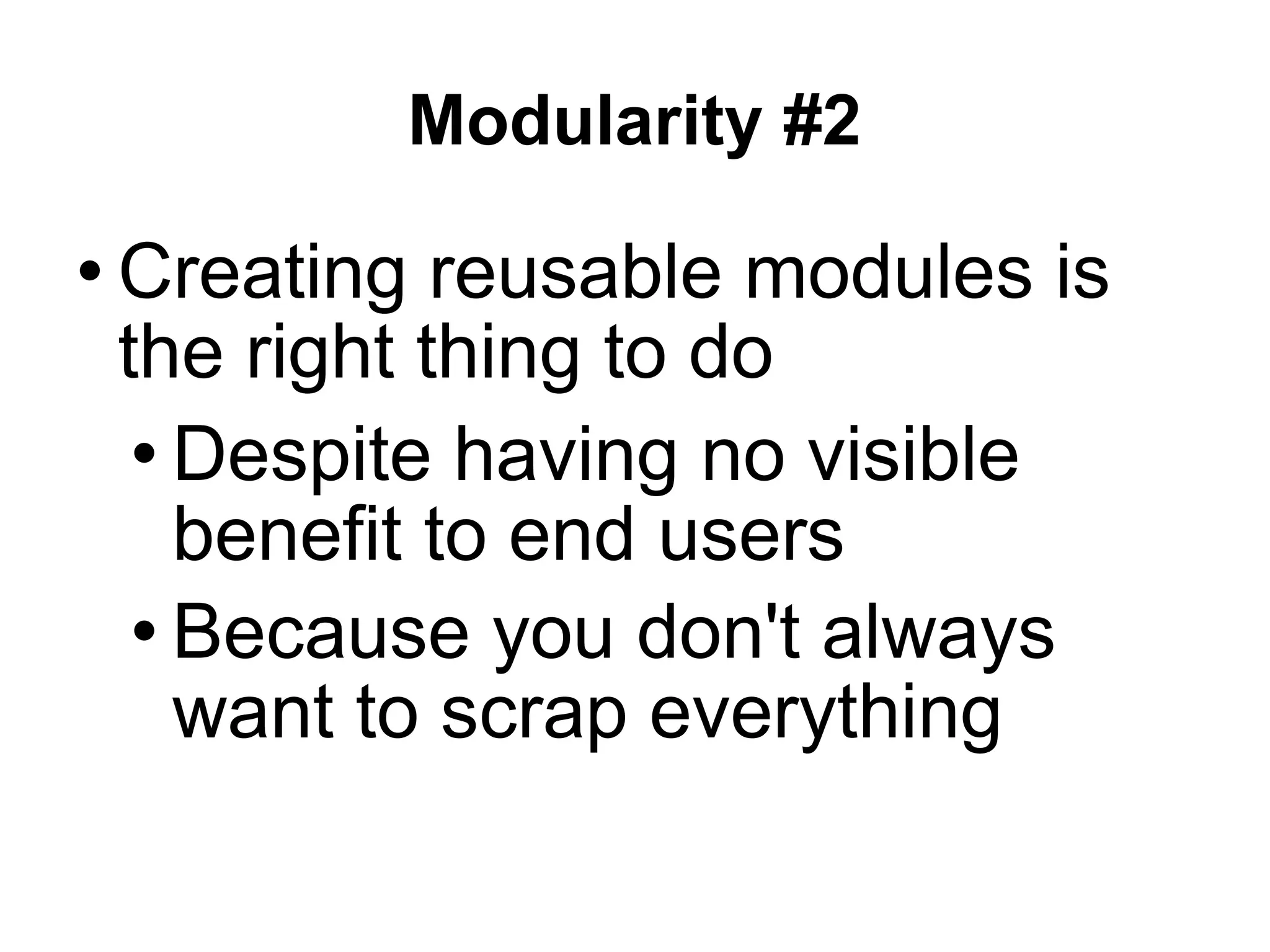 Modularity #2

• Creating reusable modules is the right thing to do

• Despite having no visible benefit to end users

• Because you don't always want to scrap everything